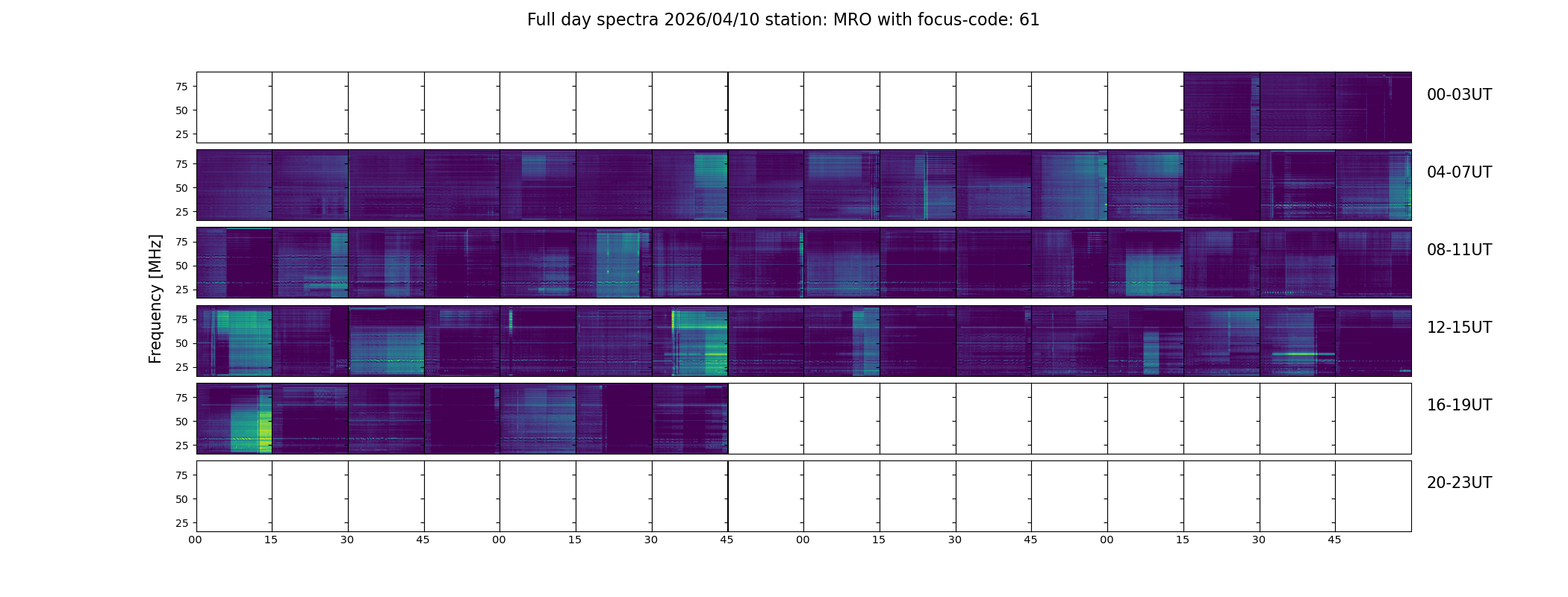 Full day spectra 2026/04/10 station: MRO with focus-code: 61

Frequency [MHz]

75
50
25

00-03UT

75
50
25

04-07UT

75
50
25

08-11UT

75
50
25

12-15UT

75
50
25

16-19UT

75
50
25

20-23UT

00 15 30 45 00 15 30 45 00 15 30 45 00 15 30 45